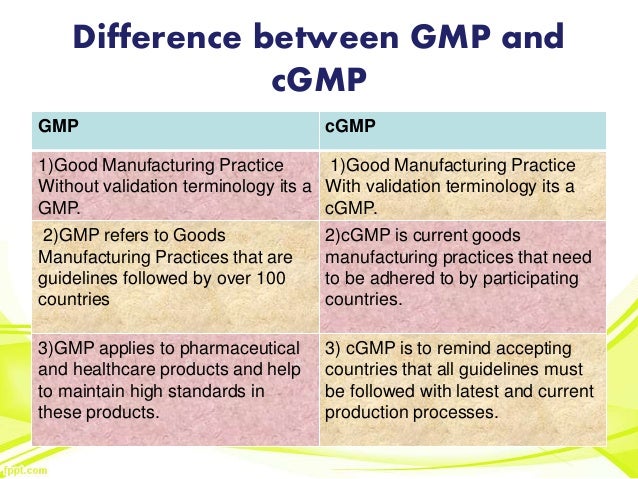 Difference between GMP and cGMP

| GMP | cGMP |
|---|---|
| 1)Good Manufacturing Practice Without validation terminology its a GMP. | 1)Good Manufacturing Practice With validation terminology its a cGMP. |
| 2)GMP refers to Goods Manufacturing Practices that are guidelines followed by over 100 countries | 2)cGMP is current goods manufacturing practices that need to be adhered to by participating countries. |
| 3)GMP applies to pharmaceutical and healthcare products and help to maintain high standards in these products. | 3) cGMP is to remind accepting countries that all guidelines must be followed with latest and current production processes. |

fppt.com